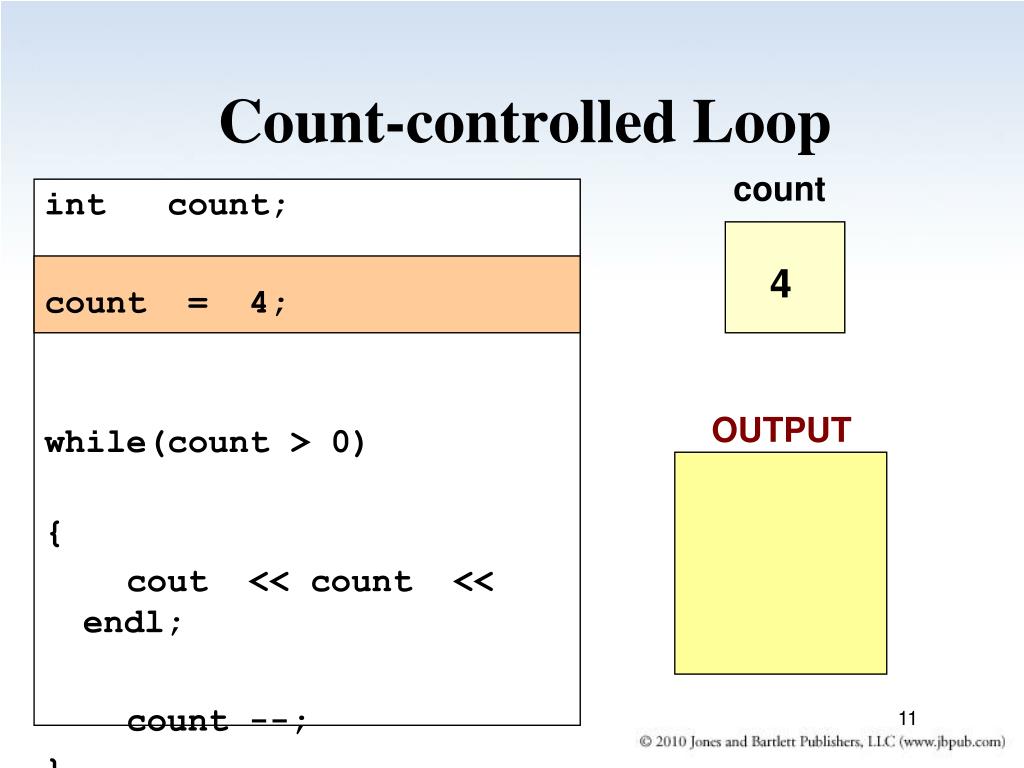 Count-controlled Loop

int count;

count = 4;

while(count > 0)

{

cout << count << endl;

count --;

}

count

4

OUTPUT

11

© 2010 Jones and Bartlett Publishers, LLC (www.jbpub.com)